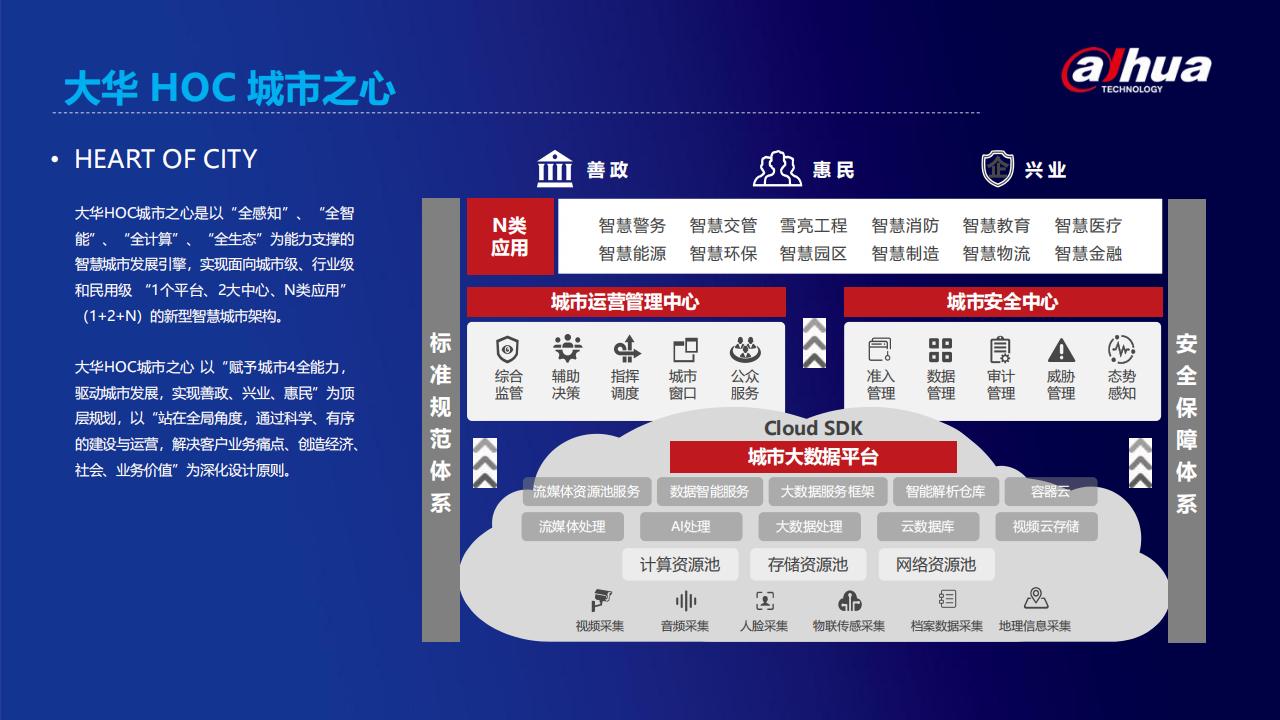 大华 HOC 城市之心

alhua TECHNOLOGY

• HEART OF CITY

大华HOC城市之心是以“全感知”、“全智能”、“全计算”、“全生态”为能力支撑的智慧城市发展引擎，实现面向城市级、行业级和民用级 “1个平台、2大中心、N类应用”（1+2+N）的新型智慧城市架构。

大华HOC城市之心 以“赋予城市4全能力，驱动城市发展，实现善政、兴业、惠民”为顶层规划，以“站在全局角度，通过科学、有序的建设与运营，解决客户业务痛点、创造经济、社会、业务价值”为深化设计原则。

善政 惠民 兴业

标准规范体系

N类应用

智慧警务 智慧交管 雪亮工程 智慧消防 智慧教育 智慧医疗
智慧能源 智慧环保 智慧园区 智慧制造 智慧物流 智慧金融

城市运营管理中心
综合监管 辅助决策 指挥调度 城市窗口 公众服务

城市安全中心
准入管理 数据管理 审计管理 威胁管理 态势感知

Cloud SDK
城市大数据平台
流媒体资源池服务 数据智能服务 大数据服务框架 智能解析仓库 容器云
流媒体处理 AI处理 大数据处理 云数据库 视频云存储
计算资源池 存储资源池 网络资源池
视频采集 音频采集 人脸采集 物联传感采集 档案数据采集 地理信息采集

安全保障体系